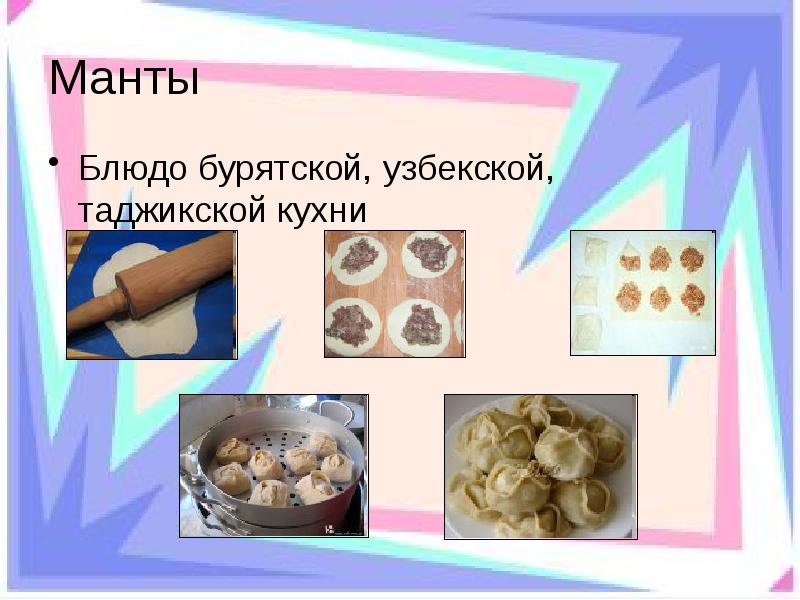 Манты

• Блюдо бурятской, узбекской, таджикской кухни